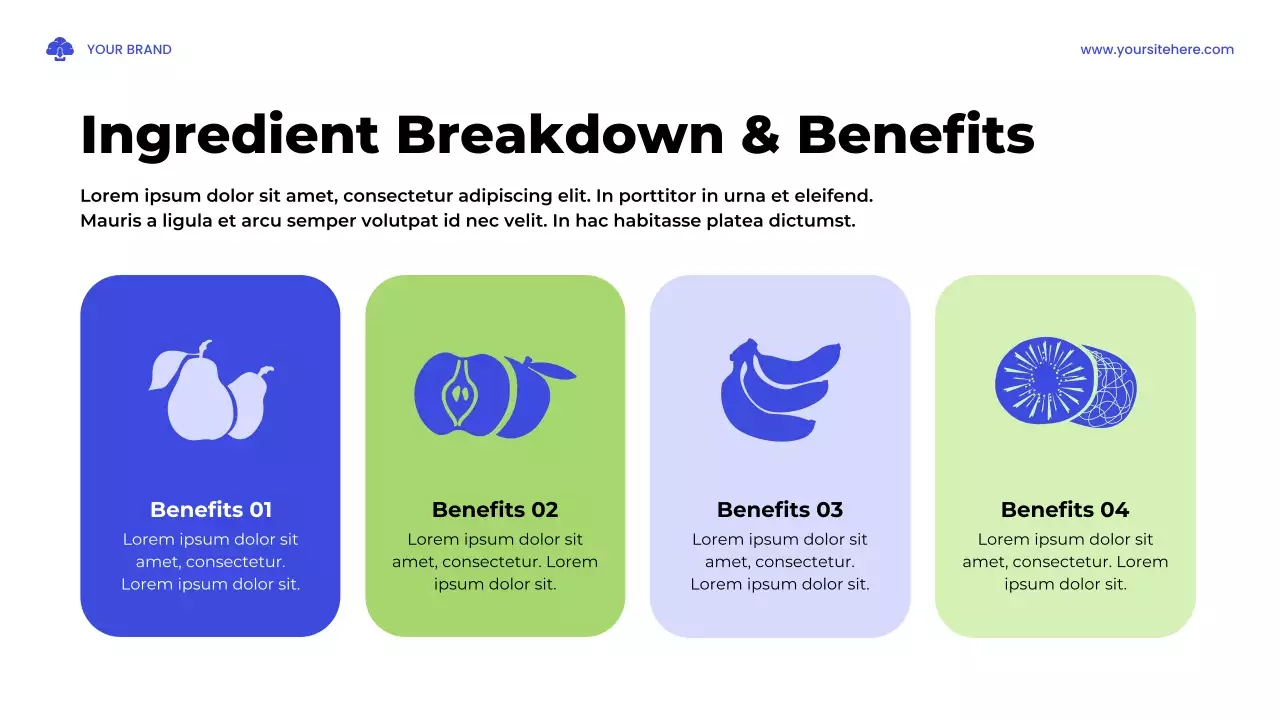 YOUR BRAND

www.yoursitehere.com

Ingredient Breakdown & Benefits

Lorem ipsum dolor sit amet, consectetur adipiscing elit. In porttitor in urna et eleifend. Mauris a ligula et arcu semper volutpat id nec velit. In hac habitasse platea dictumst.

Benefits 01

Lorem ipsum dolor sit amet, consectetur. Lorem ipsum dolor sit.

Benefits 02

Lorem ipsum dolor sit amet, consectetur. Lorem ipsum dolor sit.

Benefits 03

Lorem ipsum dolor sit amet, consectetur. Lorem ipsum dolor sit.

Benefits 04

Lorem ipsum dolor sit amet, consectetur. Lorem ipsum dolor sit.